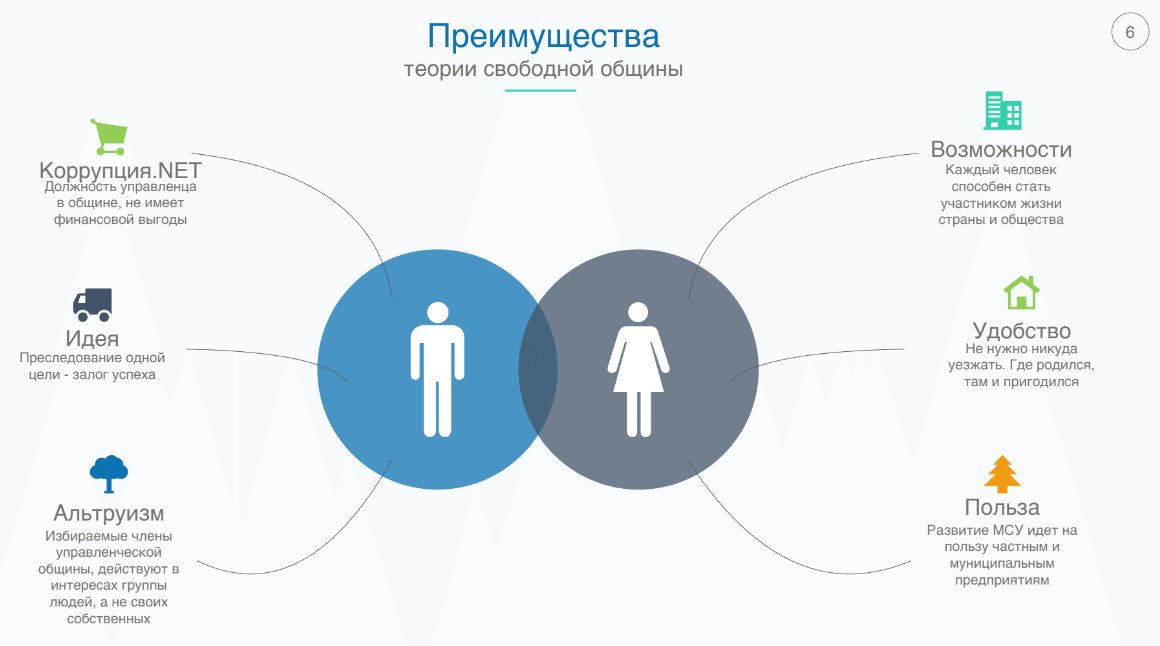 Преимущества
теории свободной общины

6

Коррупция.NET
Должность управленца в общине, не имеет финансовой выгоды

Идея
Преследование одной цели - залог успеха

Альтруизм
Избираемые члены управленческой общины, действуют в интересах группы людей, а не своих собственных

Возможности
Каждый человек способен стать участником жизни страны и общества

Удобство
Не нужно никуда уезжать. Где родился, там и пригодился

Польза
Развитие МСУ идет на пользу частным и муниципальным предприятиям